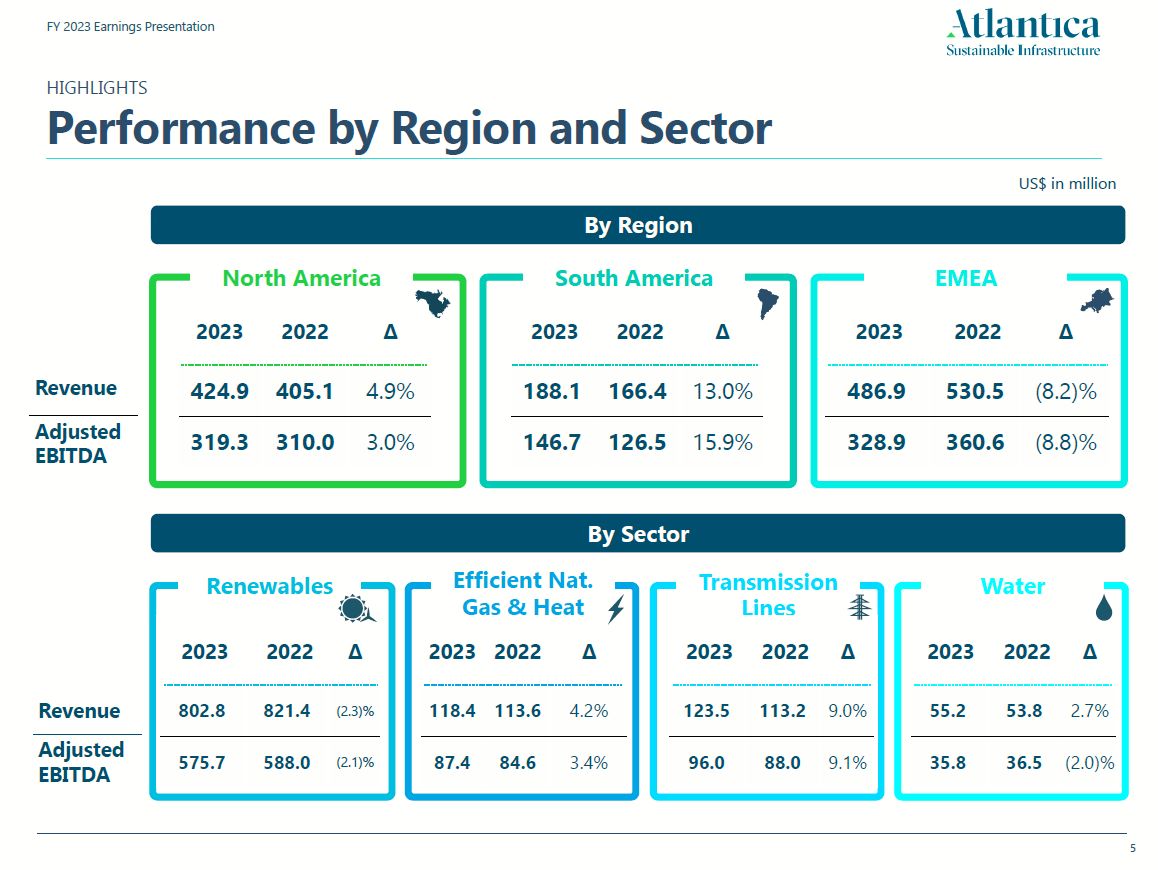 FY 2023 Earnings Presentation

Atlantica
Sustainable Infrastructure

HIGHLIGHTS
Performance by Region and Sector

US$ in million

By Region

North America

| | 2023 | 2022 | Δ |
|---|---|---|---|
| Revenue | 424.9 | 405.1 | 4.9% |
| Adjusted EBITDA | 319.3 | 310.0 | 3.0% |

South America

| | 2023 | 2022 | Δ |
|---|---|---|---|
| Revenue | 188.1 | 166.4 | 13.0% |
| Adjusted EBITDA | 146.7 | 126.5 | 15.9% |

EMEA

| | 2023 | 2022 | Δ |
|---|---|---|---|
| Revenue | 486.9 | 530.5 | (8.2)% |
| Adjusted EBITDA | 328.9 | 360.6 | (8.8)% |

By Sector

Renewables

| | 2023 | 2022 | Δ |
|---|---|---|---|
| Revenue | 802.8 | 821.4 | (2.3)% |
| Adjusted EBITDA | 575.7 | 588.0 | (2.1)% |

Efficient Nat. Gas & Heat

| | 2023 | 2022 | Δ |
|---|---|---|---|
| Revenue | 118.4 | 113.6 | 4.2% |
| Adjusted EBITDA | 87.4 | 84.6 | 3.4% |

Transmission Lines

| | 2023 | 2022 | Δ |
|---|---|---|---|
| Revenue | 123.5 | 113.2 | 9.0% |
| Adjusted EBITDA | 96.0 | 88.0 | 9.1% |

Water

| | 2023 | 2022 | Δ |
|---|---|---|---|
| Revenue | 55.2 | 53.8 | 2.7% |
| Adjusted EBITDA | 35.8 | 36.5 | (2.0)% |

5